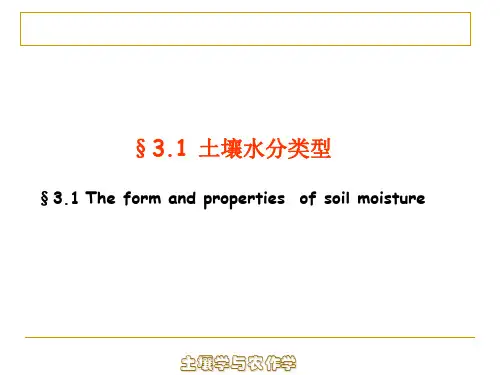 §3.1 土壤水分类型

§3.1 The form and properties of soil moisture

土壤学与农作学